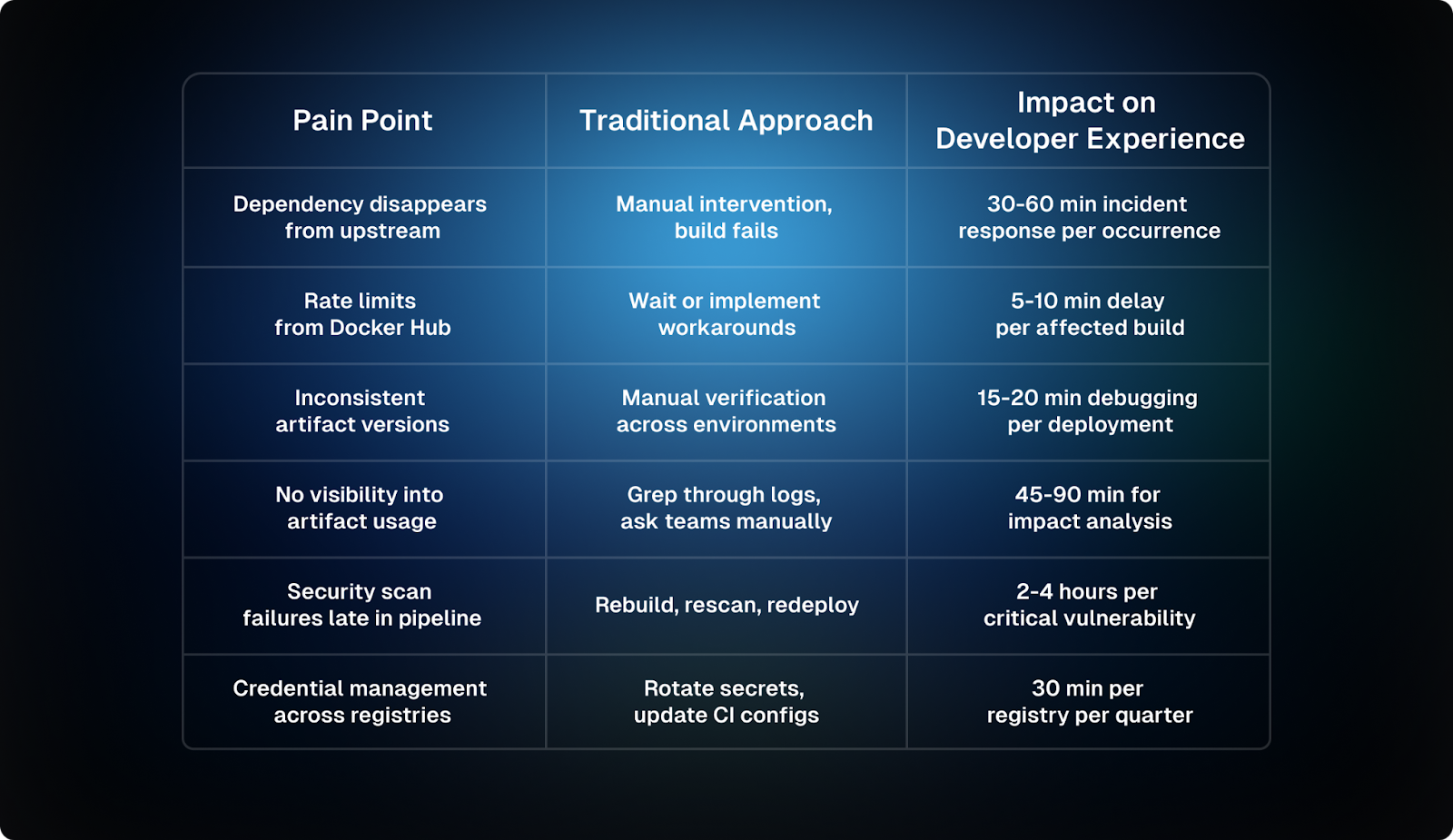 | Pain Point | Traditional Approach | Impact on Developer Experience |
|---|---|---|
| Dependency disappears from upstream | Manual intervention, build fails | 30-60 min incident response per occurrence |
| Rate limits from Docker Hub | Wait or implement workarounds | 5-10 min delay per affected build |
| Inconsistent artifact versions | Manual verification across environments | 15-20 min debugging per deployment |
| No visibility into artifact usage | Grep through logs, ask teams manually | 45-90 min for impact analysis |
| Security scan failures late in pipeline | Rebuild, rescan, redeploy | 2-4 hours per critical vulnerability |
| Credential management across registries | Rotate secrets, update CI configs | 30 min per registry per quarter |